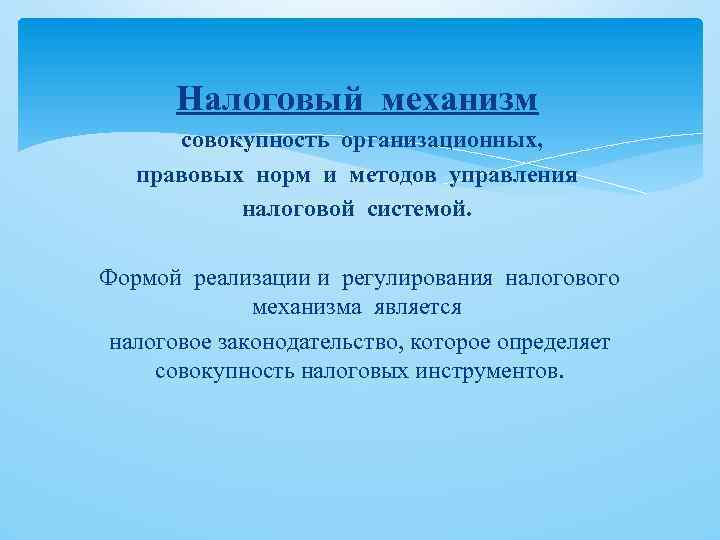 Налоговый механизм

совокупность организационных, правовых норм и методов управления налоговой системой.

Формой реализации и регулирования налогового механизма является налоговое законодательство, которое определяет совокупность налоговых инструментов.